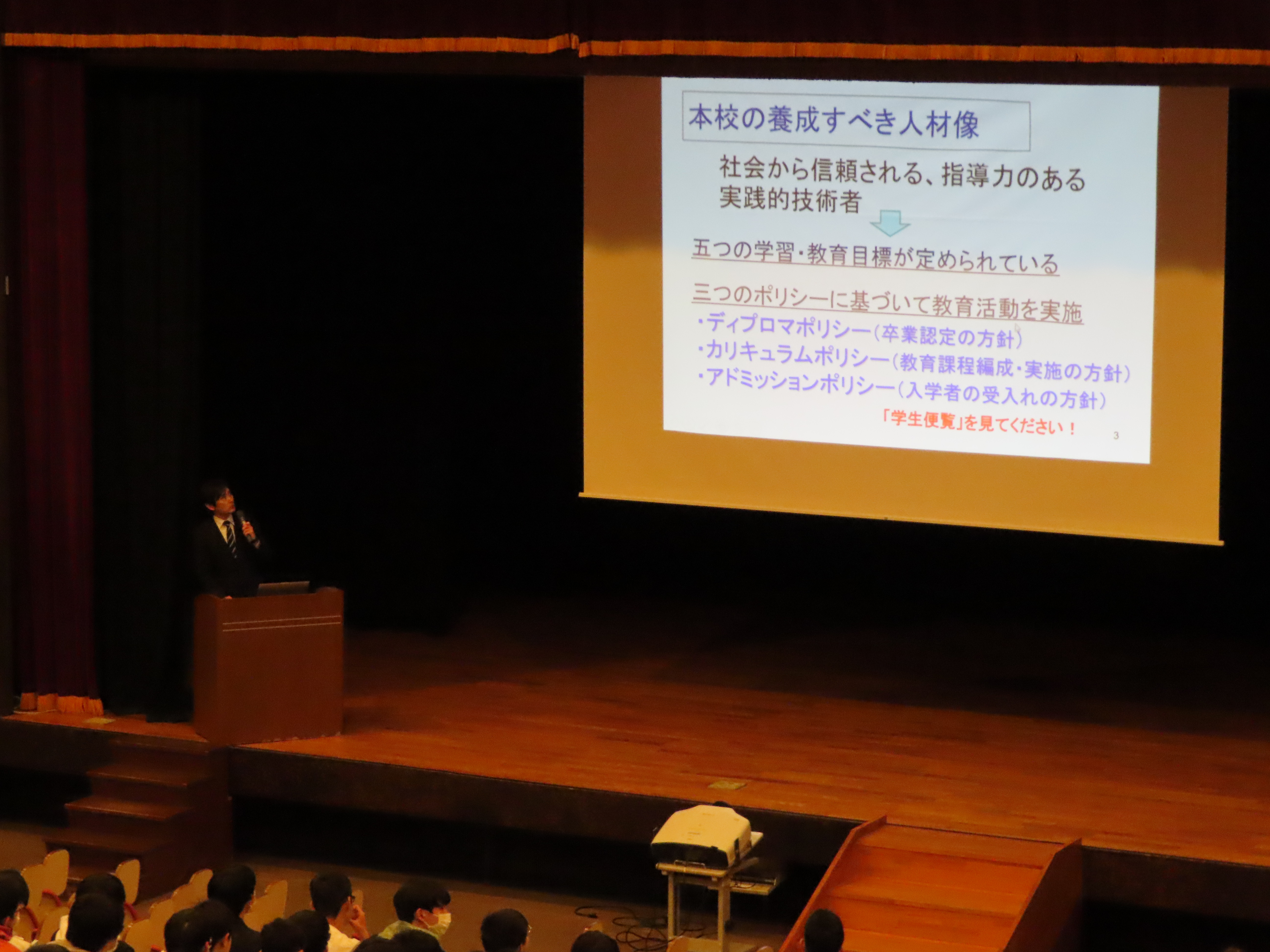 本校の養成すべき人材像

社会から信頼される、指導力のある実践的技術者

五つの学習・教育目標が定められている

三つのポリシーに基づいて教育活動を実施
・ディプロマポリシー（卒業認定の方針）
・カリキュラムポリシー（教育課程編成・実施の方針）
・アドミッションポリシー（入学者の受入れの方針）

「学生便覧」を見てください！

3